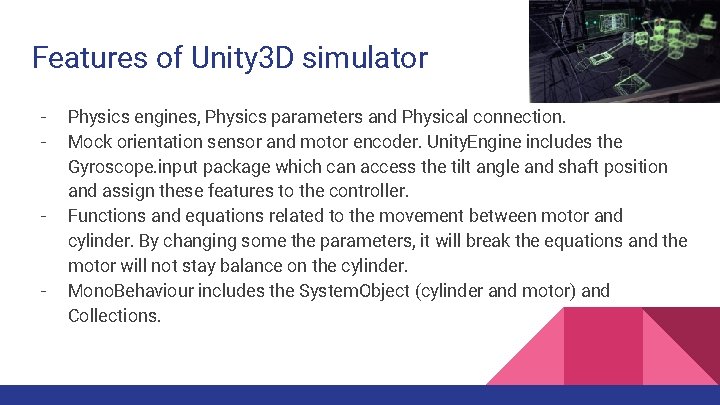 Features of Unity3D simulator

- Physics engines, Physics parameters and Physical connection.
- Mock orientation sensor and motor encoder. UnityEngine includes the Gyroscope.input package which can access the tilt angle and shaft position and assign these features to the controller.
- Functions and equations related to the movement between motor and cylinder. By changing some the parameters, it will break the equations and the motor will not stay balance on the cylinder.
- MonoBehaviour includes the SystemObject (cylinder and motor) and Collections.